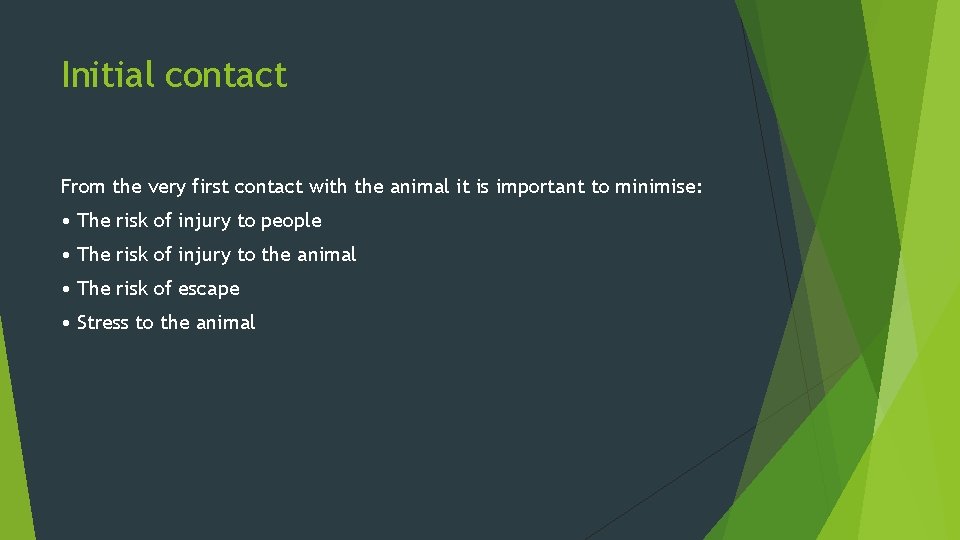 Initial contact

From the very first contact with the animal it is important to minimise:

• The risk of injury to people

• The risk of injury to the animal

• The risk of escape

• Stress to the animal